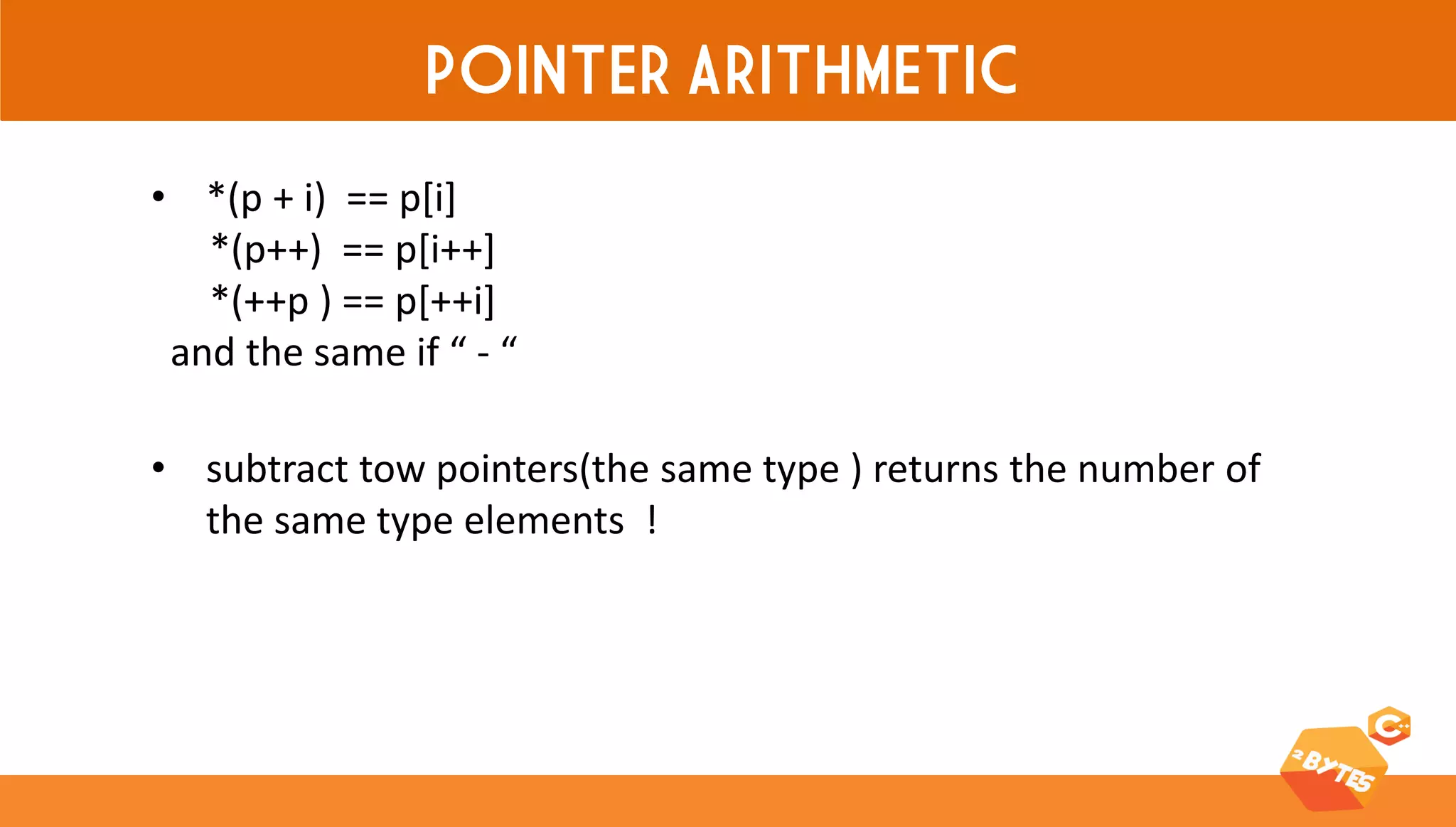 POINTER ARITHMETIC

• *(p + i) == p[i]
*(p++) == p[i++]
*(++p ) == p[++i]
and the same if “ - “

• subtract tow pointers(the same type ) returns the number of the same type elements !

²BYTES
C++